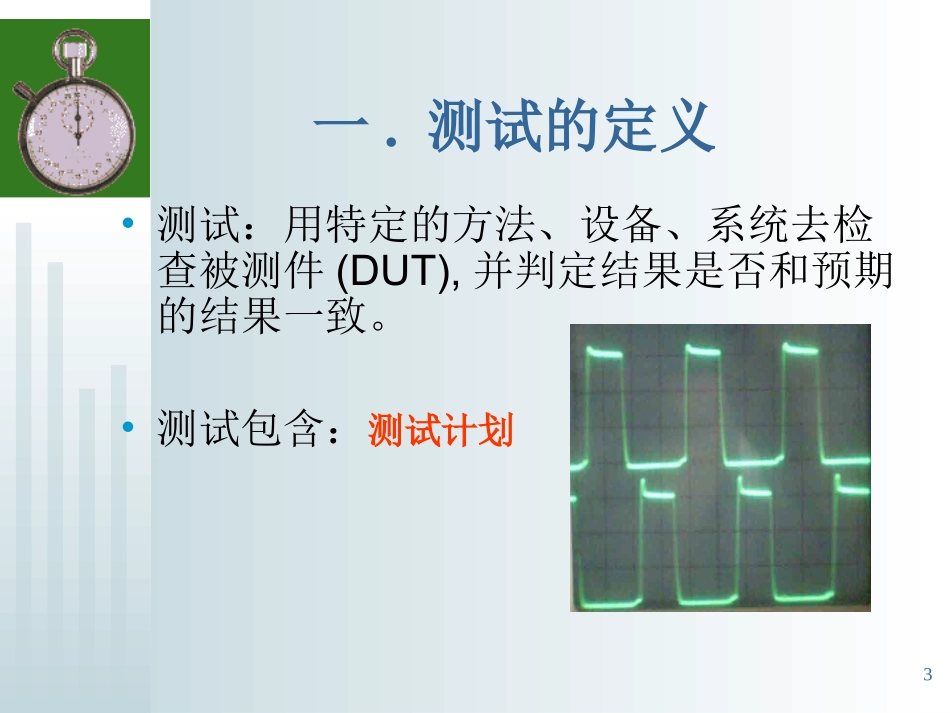 一．测试的定义

• 测试：用特定的方法、设备、系统去检查被测件 (DUT), 并判定结果是否和预期的结果一致。

• 测试包含：测试计划

3